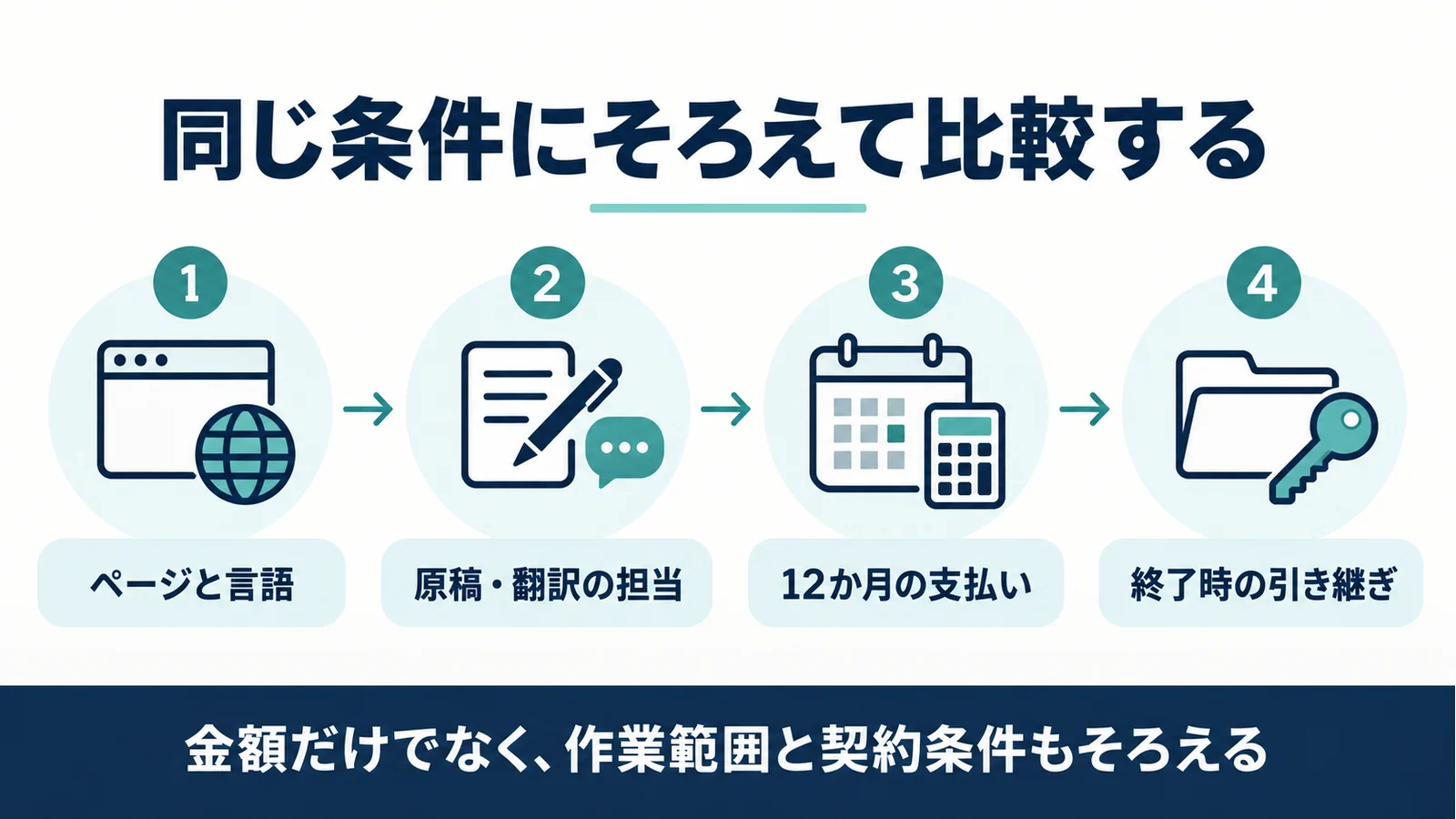 同じ条件にそろえて比較する

1
ページと言語

2
原稿・翻訳の担当

3
12か月の支払い

4
終了時の引き継ぎ

金額だけでなく、作業範囲と契約条件もそろえる